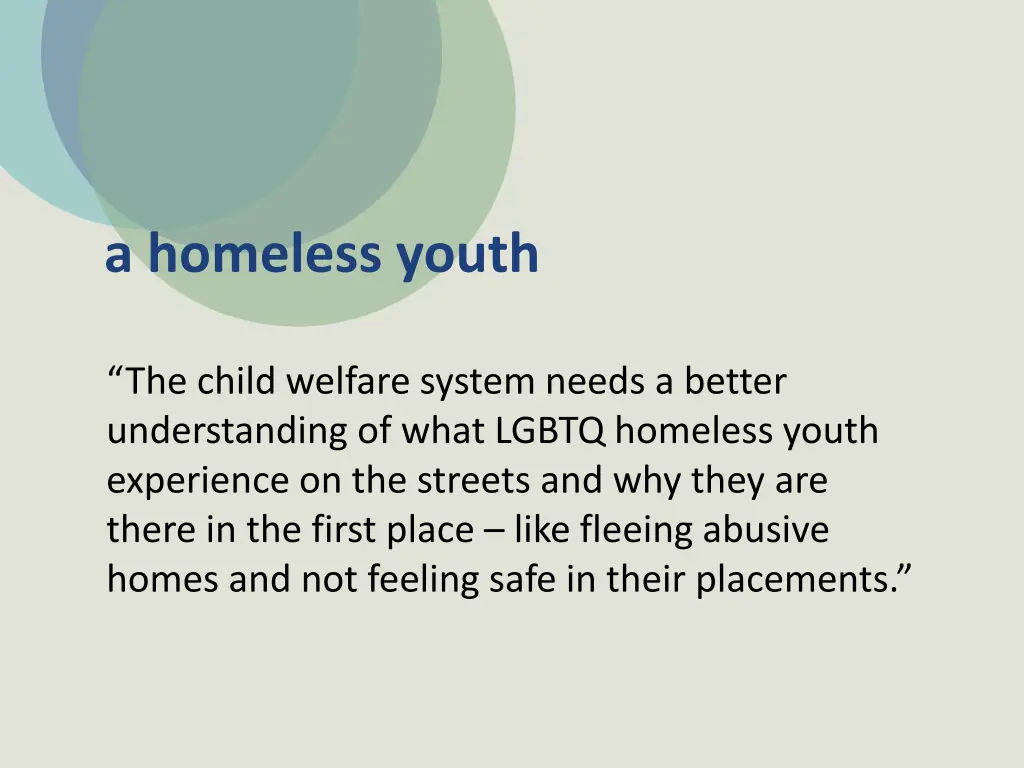 a homeless youth

“The child welfare system needs a better understanding of what LGBTQ homeless youth experience on the streets and why they are there in the first place – like fleeing abusive homes and not feeling safe in their placements.”